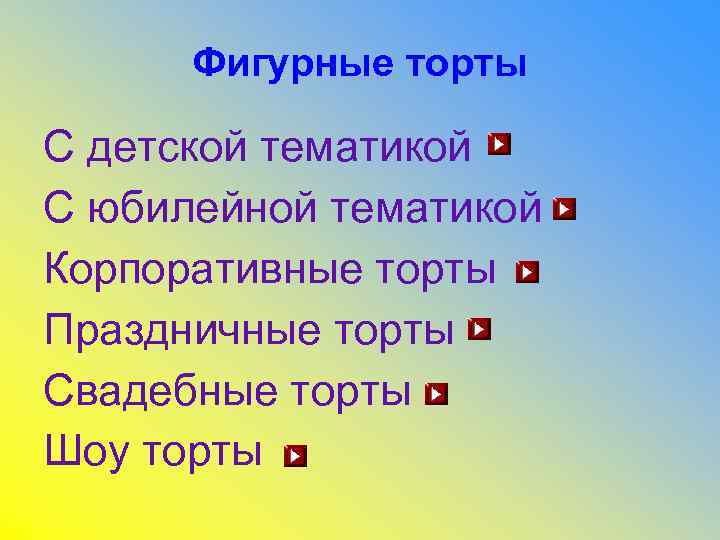 Фигурные торты

С детской тематикой

С юбилейной тематикой

Корпоративные торты

Праздничные торты

Свадебные торты

Шоу торты